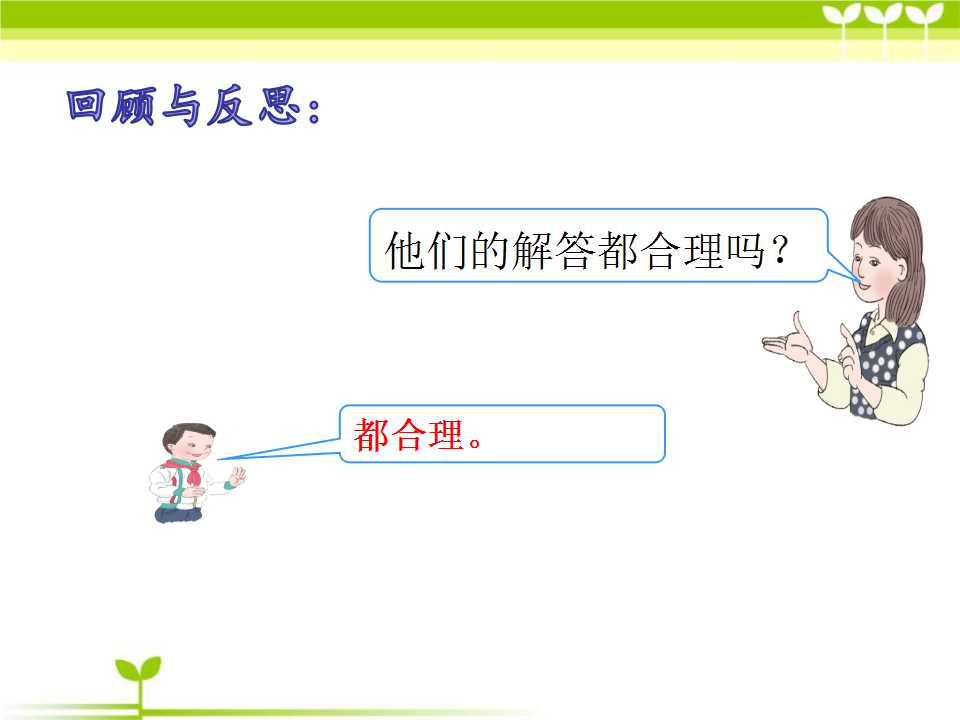 回顾与反思：

他们的解答都合理吗？

都合理。